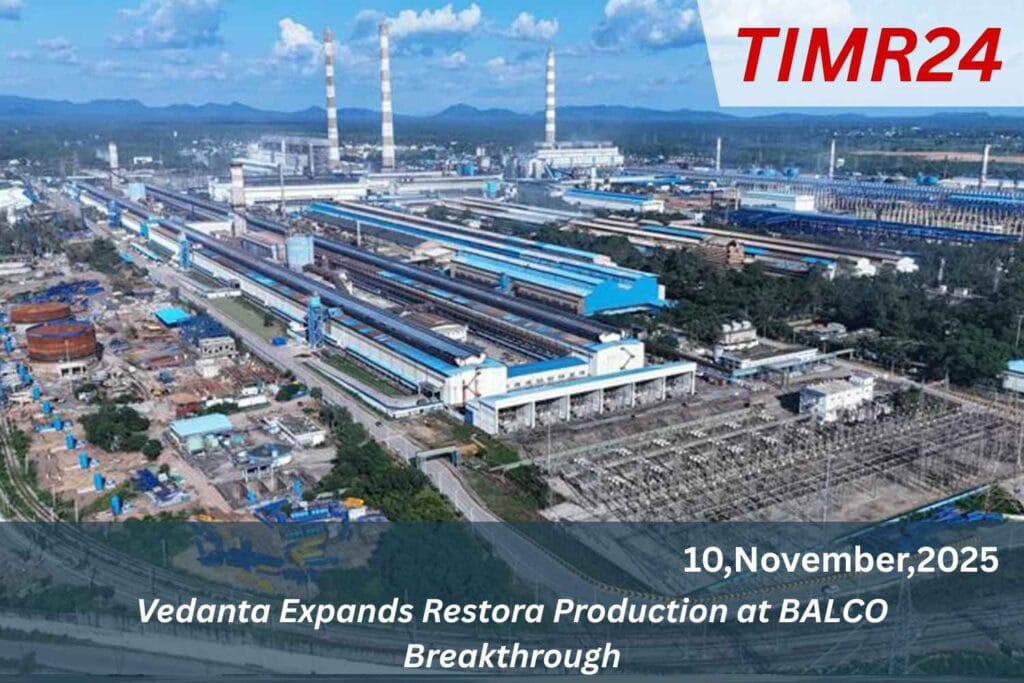 TIMR24

10,November,2025

Vedanta Expands Restora Production at BALCO Breakthrough